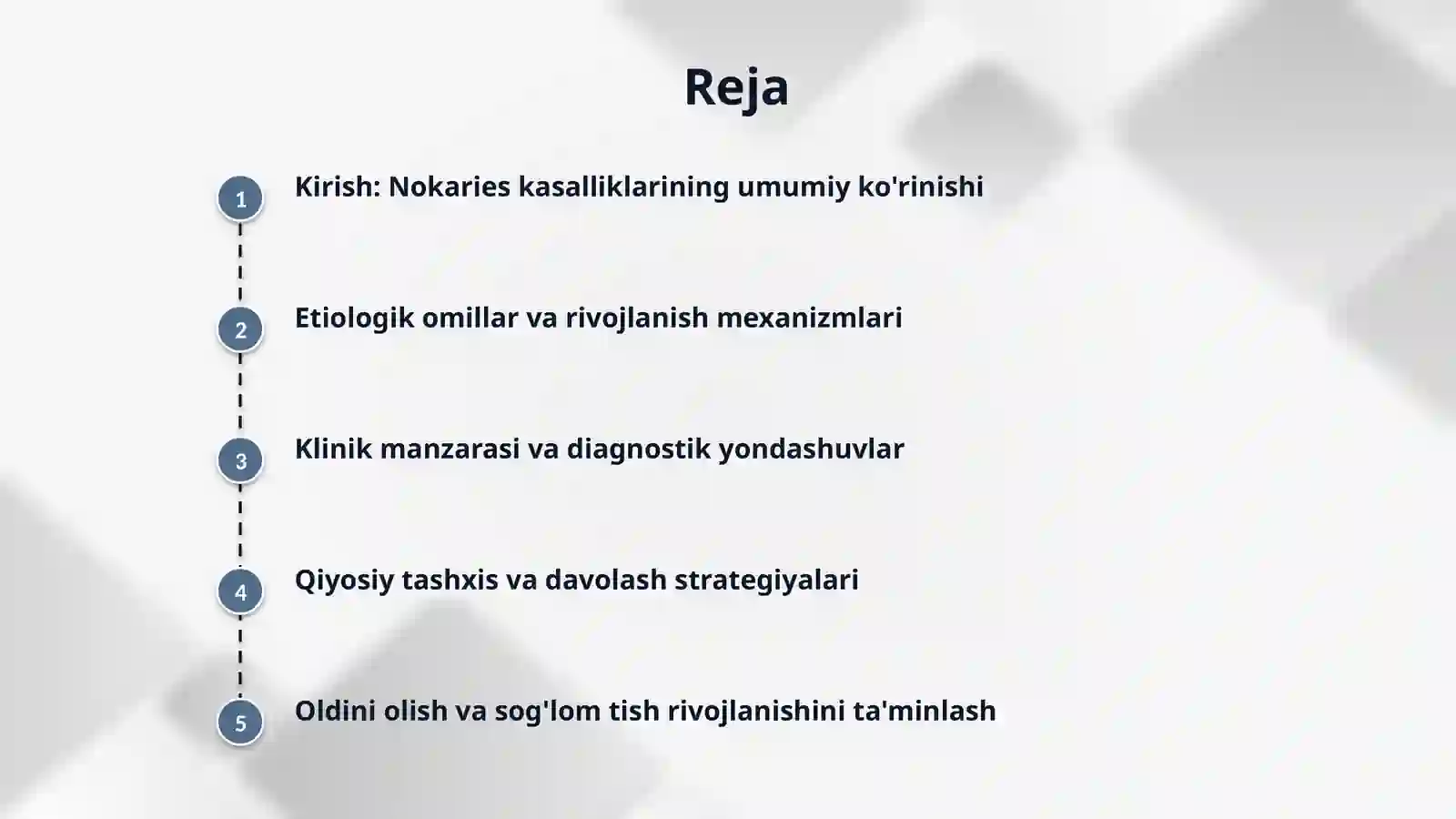 Reja

1 Kirish: Nokaries kasalliklarining umumiy ko'rinishi

2 Etiologik omillar va rivojlanish mexanizmlari

3 Klinik manzarasi va diagnostik yondashuvlar

4 Qiyosiy tashxis va davolash strategiyalari

5 Oldini olish va sog'lom tish rivojlanishini ta'minlash